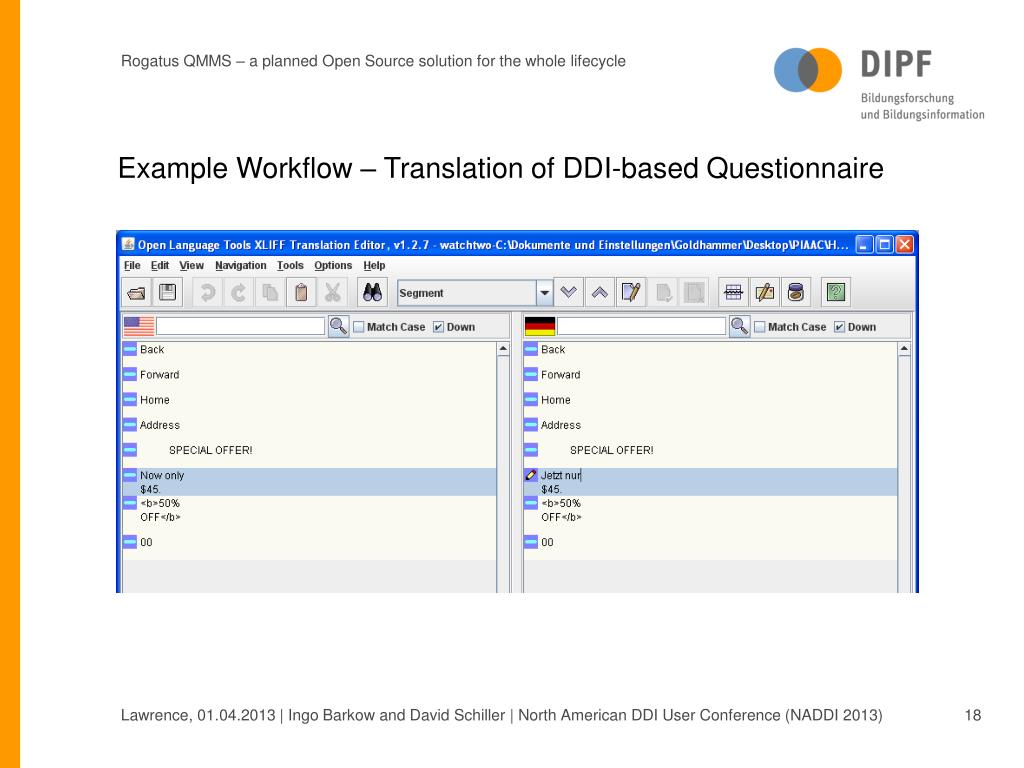 Rogatus QMMS – a planned Open Source solution for the whole lifecycle

DIPF
Bildungsforschung
und Bildungsinformation

Example Workflow – Translation of DDI-based Questionnaire

Open Language Tools XLIFF Translation Editor, v1.2.7 - watchtwo-C:\Dokumente und Einstellungen\Goldhammer\Desktop\PIAAC\H...

File Edit View Navigation Tools Options Help

Segment

Match Case Down

Back
Forward
Home
Address
SPECIAL OFFER!
Now only
$45.
<b>50%
OFF</b>
00

Match Case Down

Back
Forward
Home
Address
SPECIAL OFFER!
Jetzt nur
$45.
<b>50%
OFF</b>
00

Lawrence, 01.04.2013 | Ingo Barkow and David Schiller | North American DDI User Conference (NADDI 2013)

18